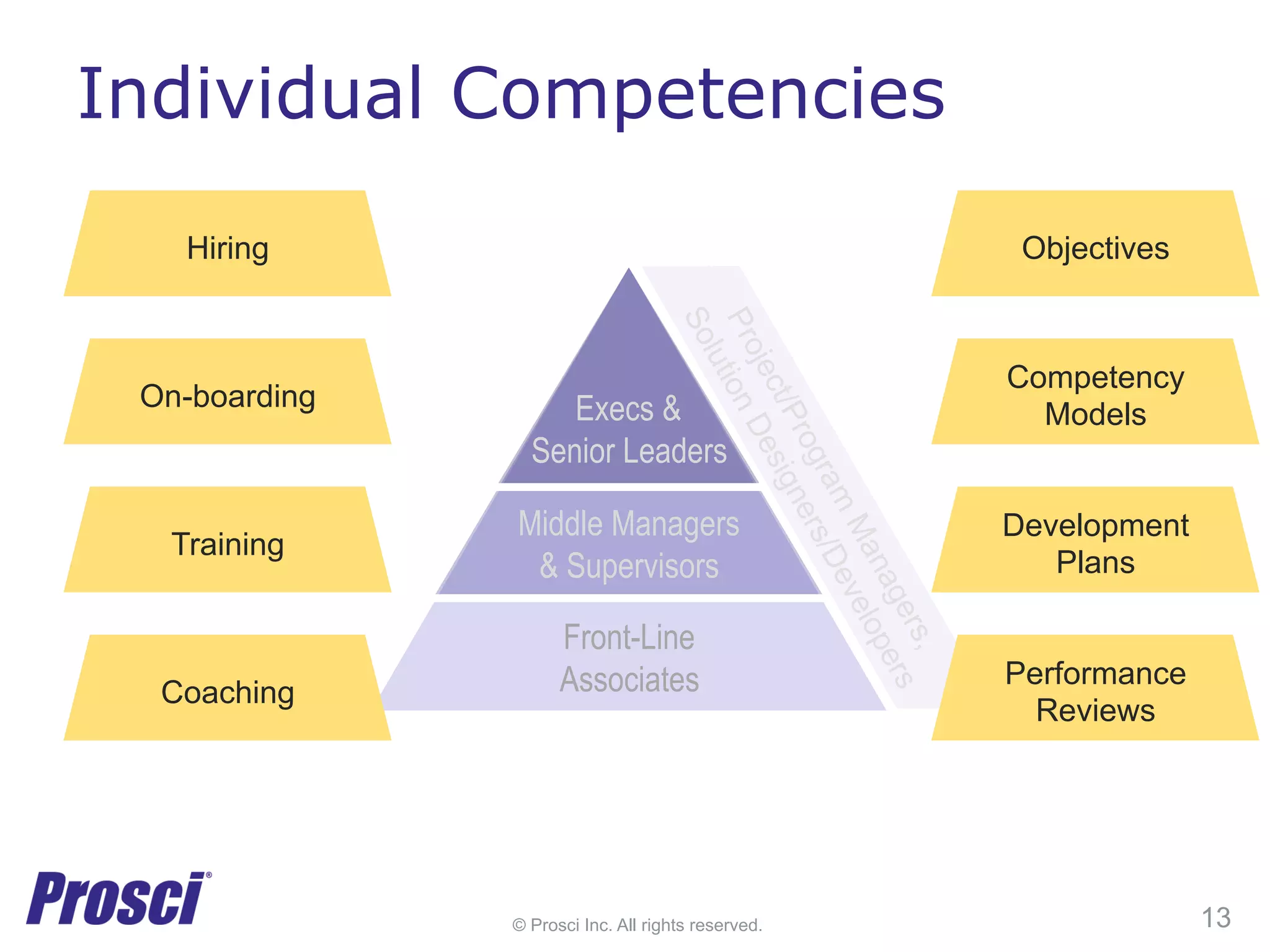 Individual Competencies

Hiring

On-boarding

Training

Coaching

Execs & Senior Leaders

Middle Managers & Supervisors

Front-Line Associates

Project/Program Managers, Solution Designers/Developers

Objectives

Competency Models

Development Plans

Performance Reviews

Prosci®

© Prosci Inc. All rights reserved.

13